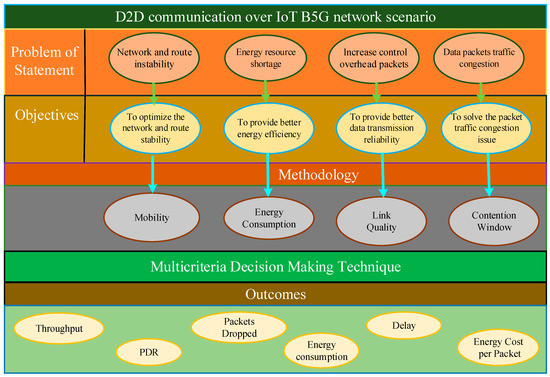 D2D communication over IoT B5G network scenario

Problem of Statement

Network and route instability

Energy resource shortage

Increase control overhead packets

Data packets traffic congestion

Objectives

To optimize the network and route stability

To provide better energy efficiency

To provide better data transmission reliability

To solve the packet traffic congestion issue

Methodology

Mobility

Energy Consumption

Link Quality

Contention Window

Multicriteria Decision Making Technique

Outcomes

Throughput

PDR

Packets Dropped

Energy consumption

Delay

Energy Cost per Packet